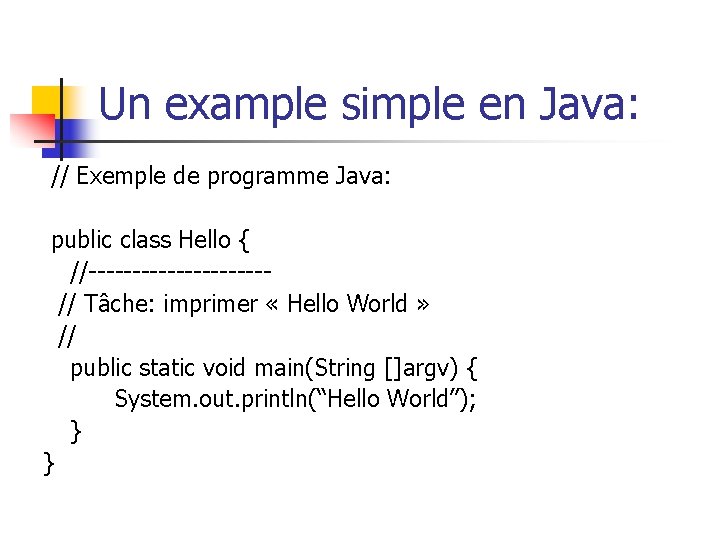 Un example simple en Java:

// Exemple de programme Java:

public class Hello {
//---------------------
// Tâche: imprimer « Hello World »
//
public static void main(String []argv) {
System.out.println(“Hello World”);
}
}